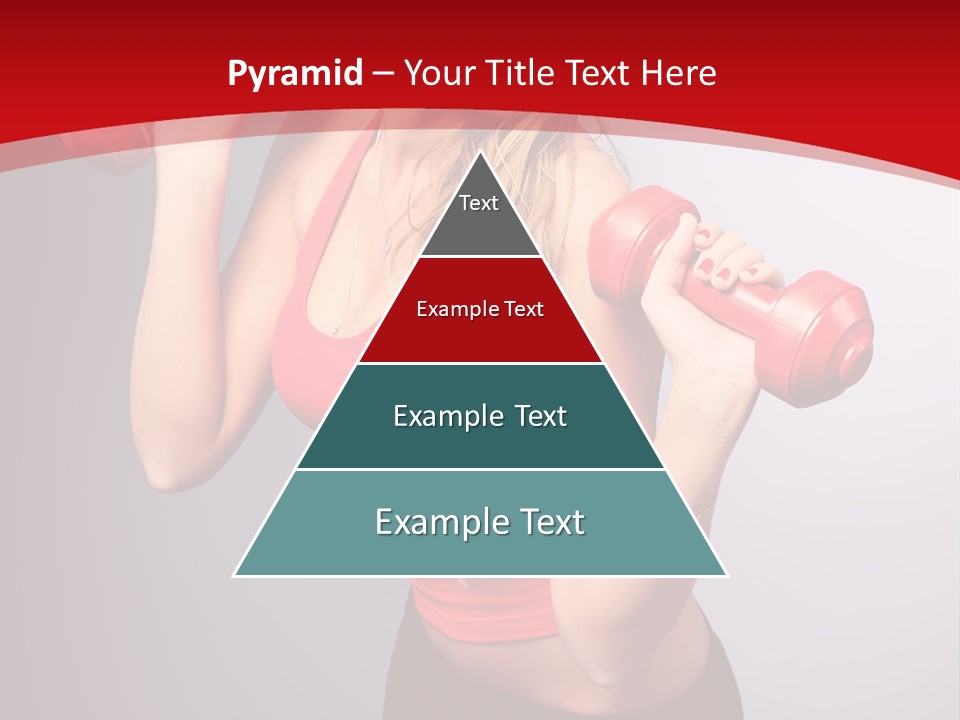 Pyramid – Your Title Text Here

Text

Example Text

Example Text

Example Text